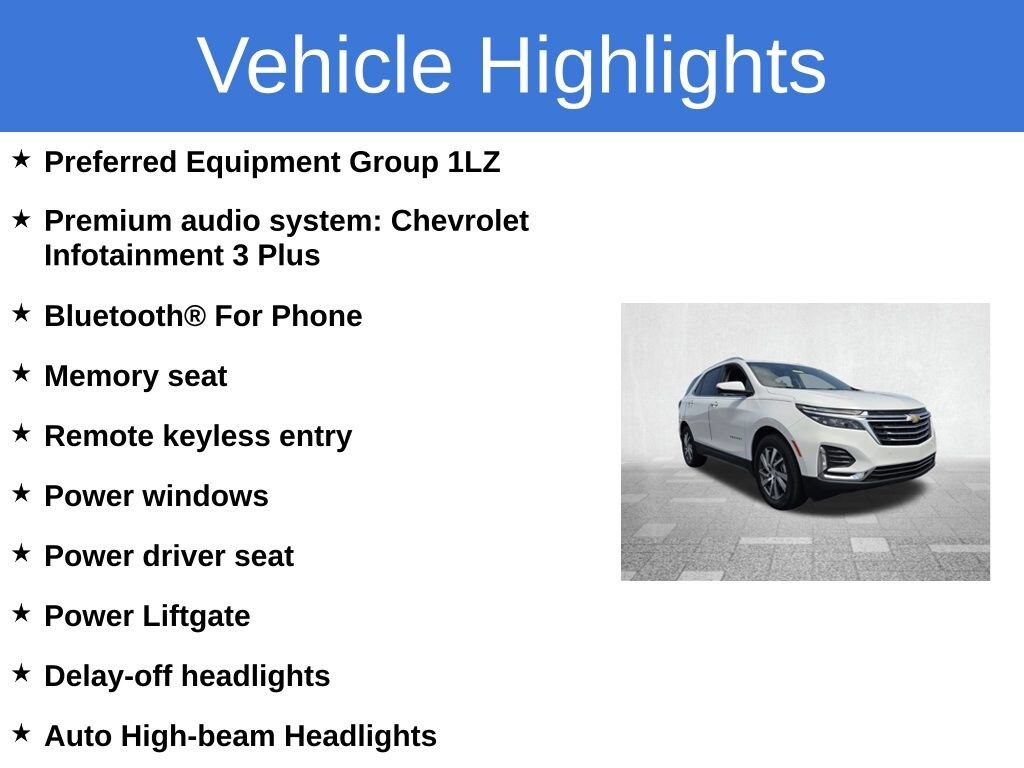 Vehicle Highlights

★ Preferred Equipment Group 1LZ

★ Premium audio system: Chevrolet Infotainment 3 Plus

★ Bluetooth® For Phone

★ Memory seat

★ Remote keyless entry

★ Power windows

★ Power driver seat

★ Power Liftgate

★ Delay-off headlights

★ Auto High-beam Headlights